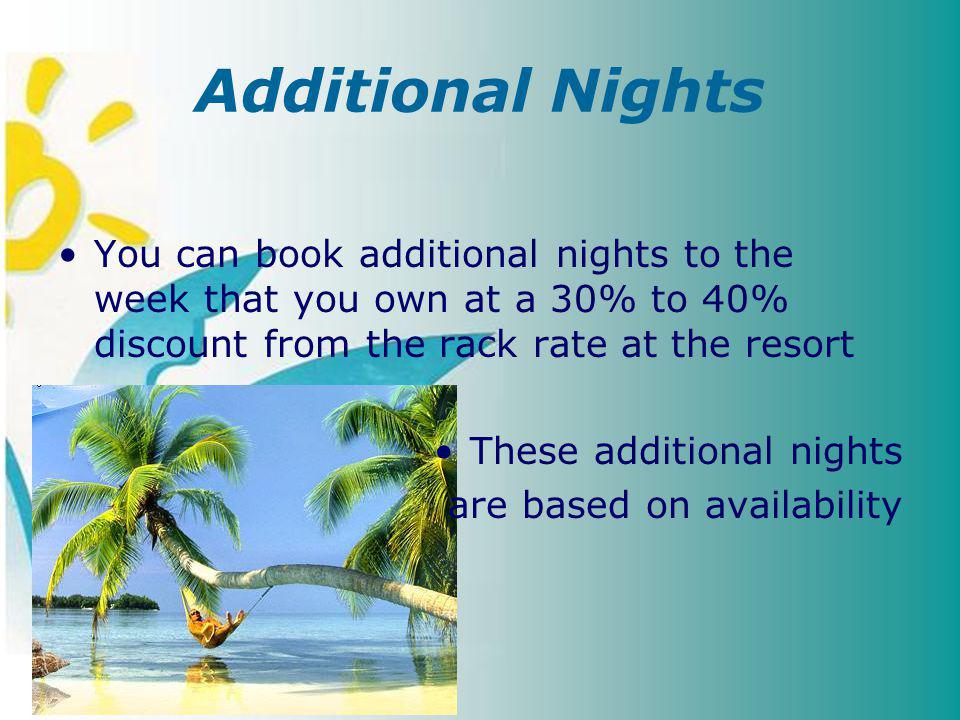 Additional Nights

• You can book additional nights to the week that you own at a 30% to 40% discount from the rack rate at the resort

• These additional nights are based on availability